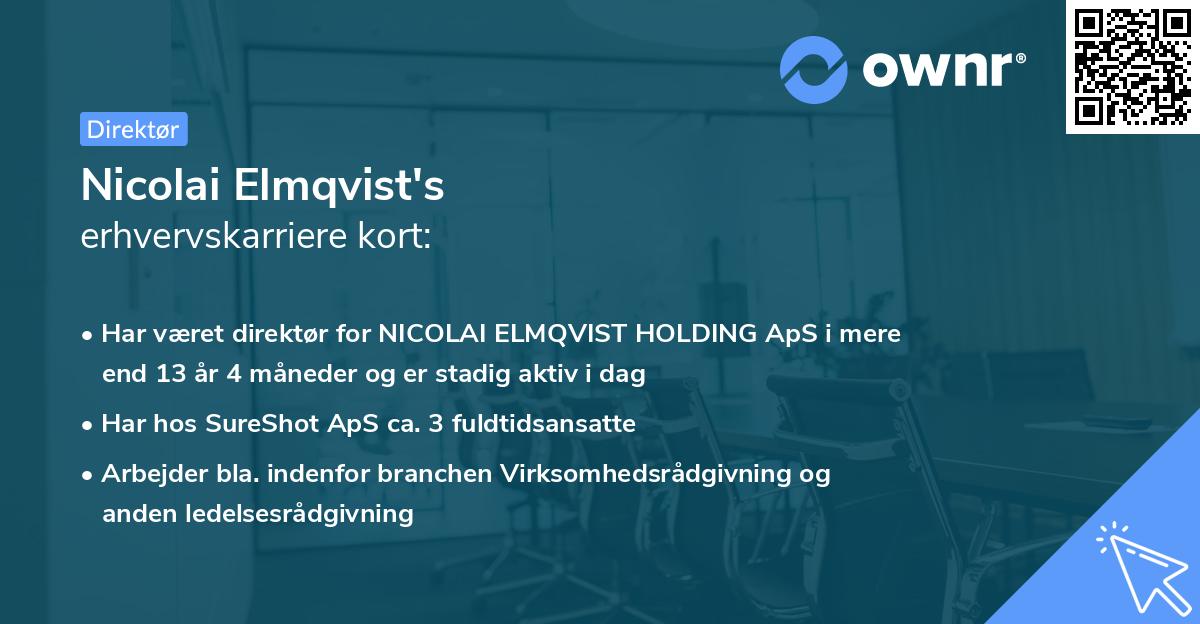 ownr®

Direktør

Nicolai Elmqvist's
erhvervskarriere kort:

• Har været direktør for NICOLAI ELMQVIST HOLDING ApS i mere end 13 år 4 måneder og er stadig aktiv i dag
• Har hos SureShot ApS ca. 3 fuldtidsansatte
• Arbejder bla. indenfor branchen Virksomhedsrådgivning og anden ledelsesrådgivning